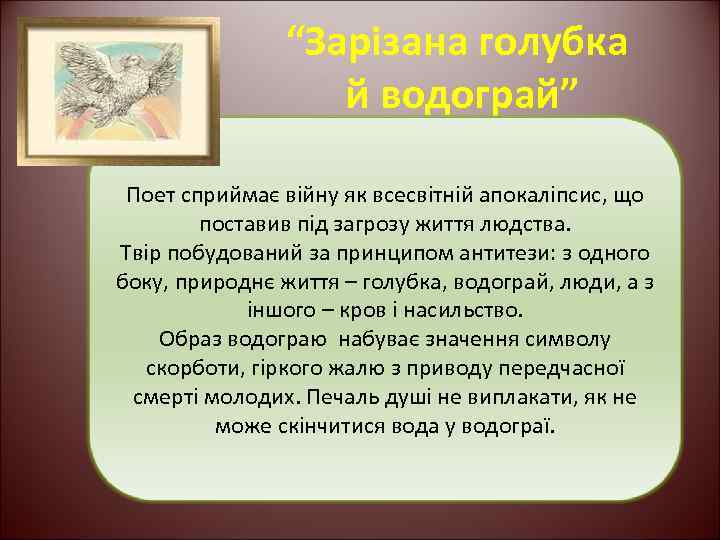 “Зарізана голубка й водограй”

Поет сприймає війну як всесвітній апокаліпсис, що поставив під загрозу життя людства.
Твір побудований за принципом антитези: з одного боку, природнє життя – голубка, водограй, люди, а з іншого – кров і насильство.
Образ водограю набуває значення символу скорботи, гіркого жалю з приводу передчасної смерті молодих. Печаль душі не виплакати, як не може скінчитися вода у водограї.